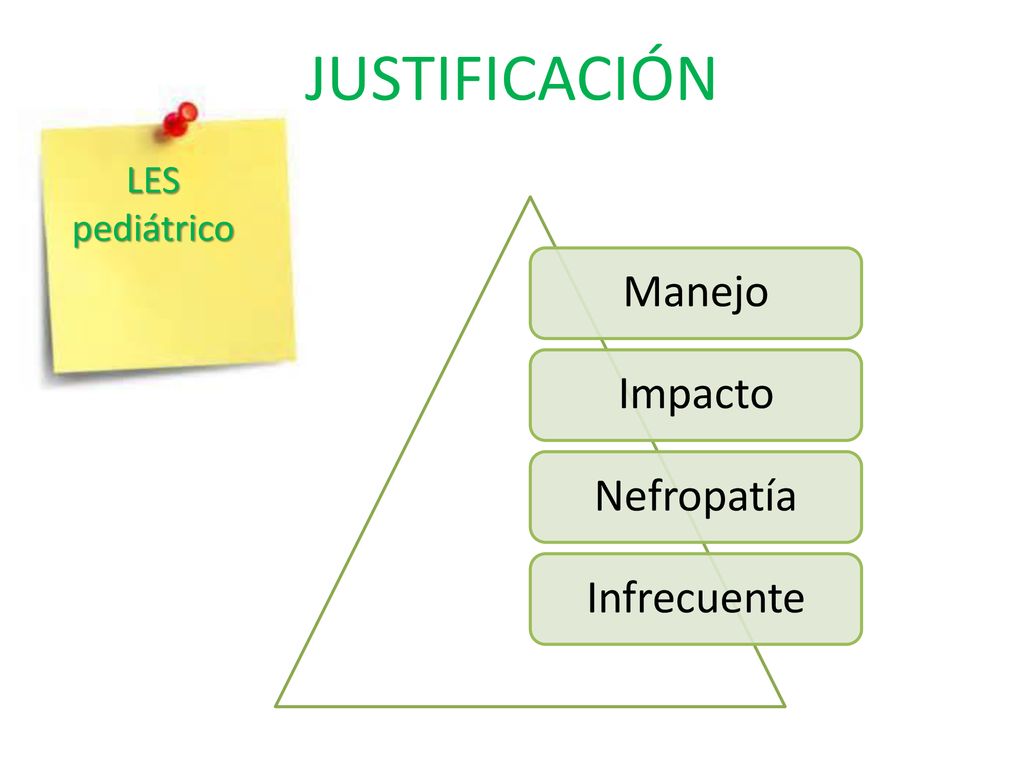 JUSTIFICACIÓN

LES pediátrico

Manejo

Impacto

Nefropatía

Infrecuente